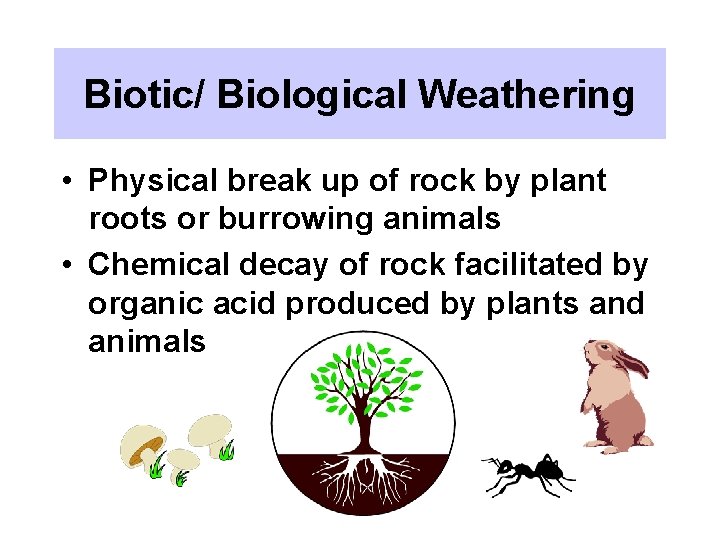 Biotic/ Biological Weathering

• Physical break up of rock by plant roots or burrowing animals

• Chemical decay of rock facilitated by organic acid produced by plants and animals